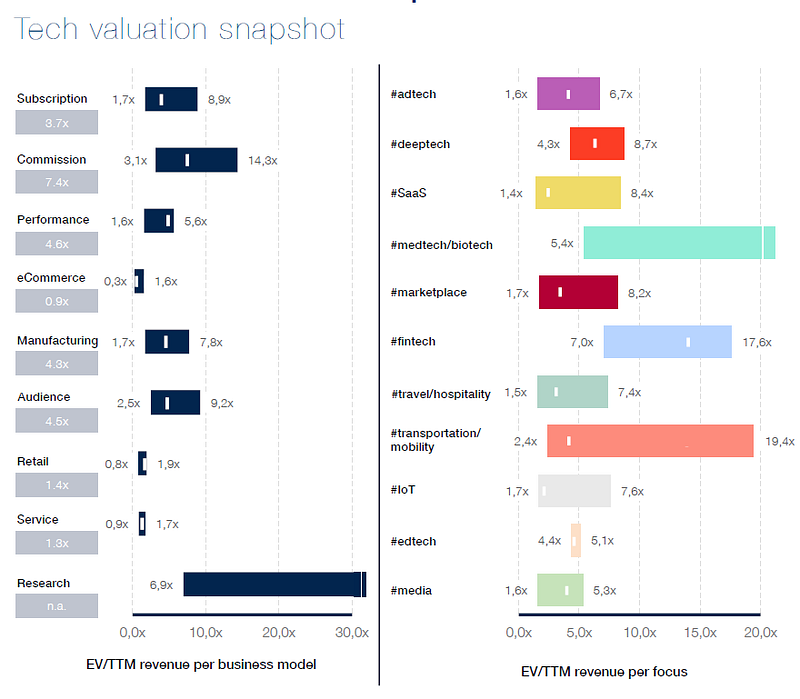 Tech valuation snapshot

Subscription 3.7x 1,7x 8,9x
Commission 7.4x 3,1x 14,3x
Performance 4.6x 1,6x 5,6x
eCommerce 0.9x 0,3x 1,6x
Manufacturing 4.3x 1,7x 7,8x
Audience 4.5x 2,5x 9,2x
Retail 1.4x 0,8x 1,9x
Service 1.3x 0,9x 1,7x
Research n.a. 6,9x

0,0x 10,0x 20,0x 30,0x

EV/TTM revenue per business model

#adtech 1,6x 6,7x
#deeptech 4,3x 8,7x
#SaaS 1,4x 8,4x
#medtech/biotech 5,4x
#marketplace 1,7x 8,2x
#fintech 7,0x 17,6x
#travel/hospitality 1,5x 7,4x
#transportation/ mobility 2,4x 19,4x
#IoT 1,7x 7,6x
#edtech 4,4x 5,1x
#media 1,6x 5,3x

0,0x 5,0x 10,0x 15,0x 20,0x

EV/TTM revenue per focus